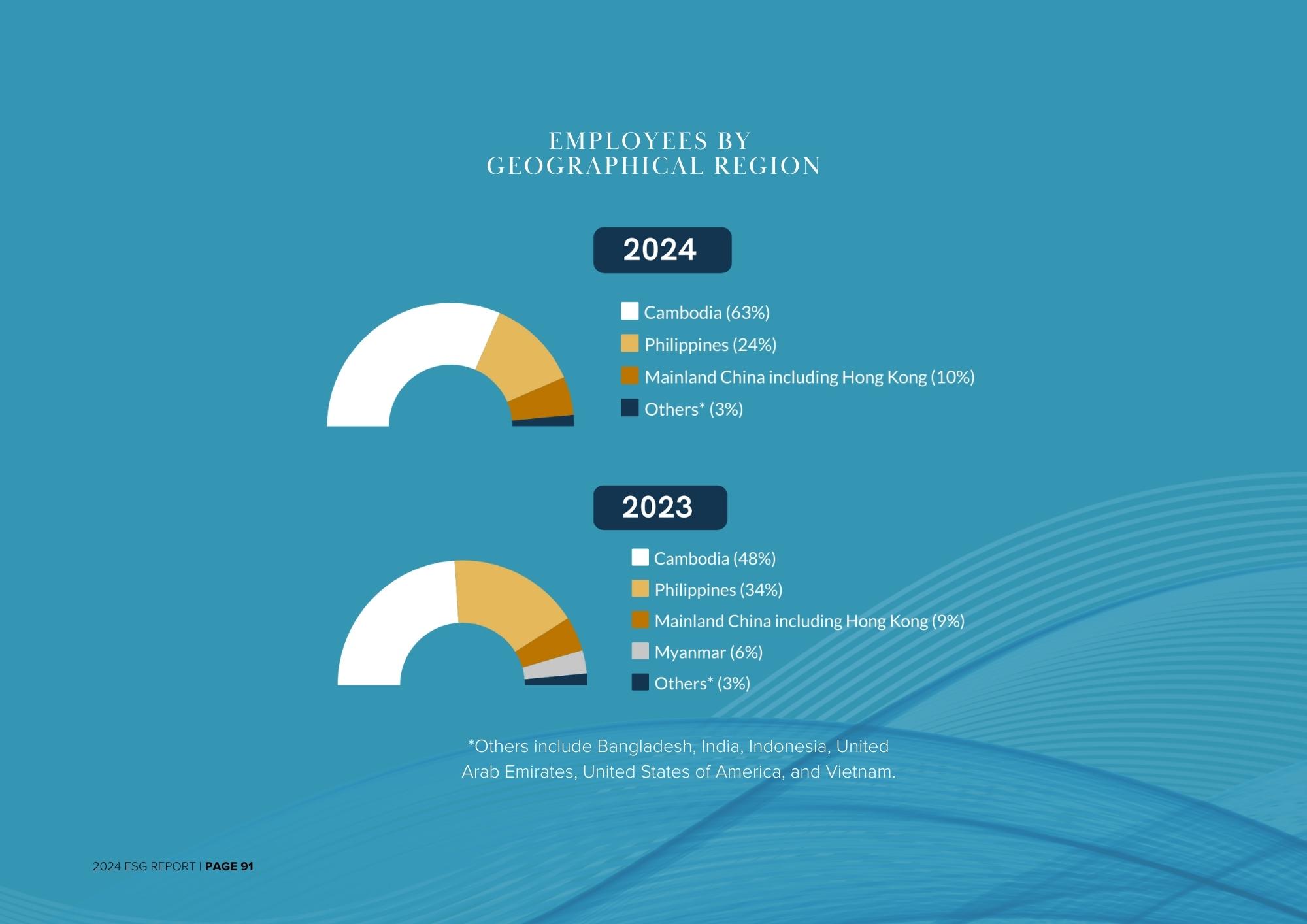 EMPLOYEES BY GEOGRAPHICAL REGION

2024

Cambodia (63%)
Philippines (24%)
Mainland China including Hong Kong (10%)
Others* (3%)

2023

Cambodia (48%)
Philippines (34%)
Mainland China including Hong Kong (9%)
Myanmar (6%)
Others* (3%)

*Others include Bangladesh, India, Indonesia, United Arab Emirates, United States of America, and Vietnam.

2024 ESG REPORT | PAGE 91